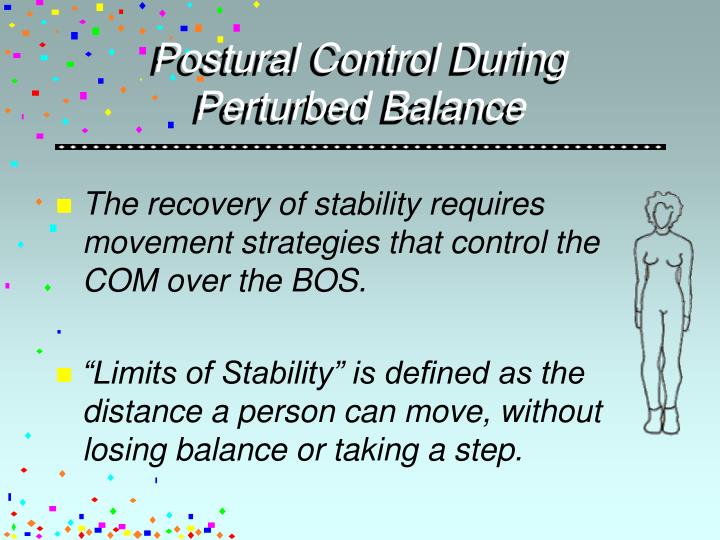 Postural Control During Perturbed Balance

The recovery of stability requires movement strategies that control the COM over the BOS.

“Limits of Stability” is defined as the distance a person can move, without losing balance or taking a step.